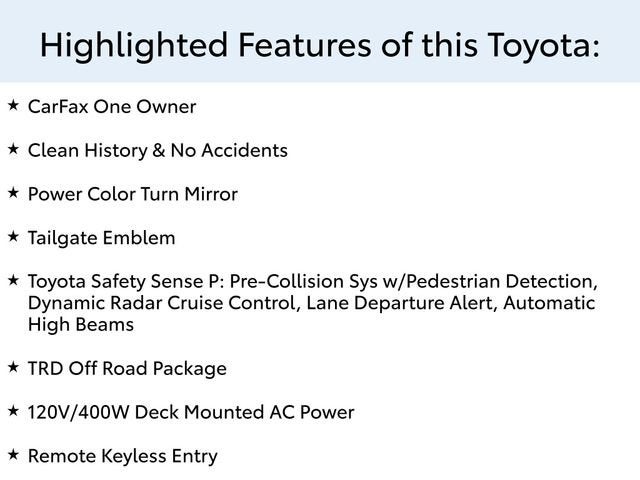 Highlighted Features of this Toyota:

★ CarFax One Owner

★ Clean History & No Accidents

★ Power Color Turn Mirror

★ Tailgate Emblem

★ Toyota Safety Sense P: Pre-Collision Sys w/Pedestrian Detection, Dynamic Radar Cruise Control, Lane Departure Alert, Automatic High Beams

★ TRD Off Road Package

★ 120V/400W Deck Mounted AC Power

★ Remote Keyless Entry